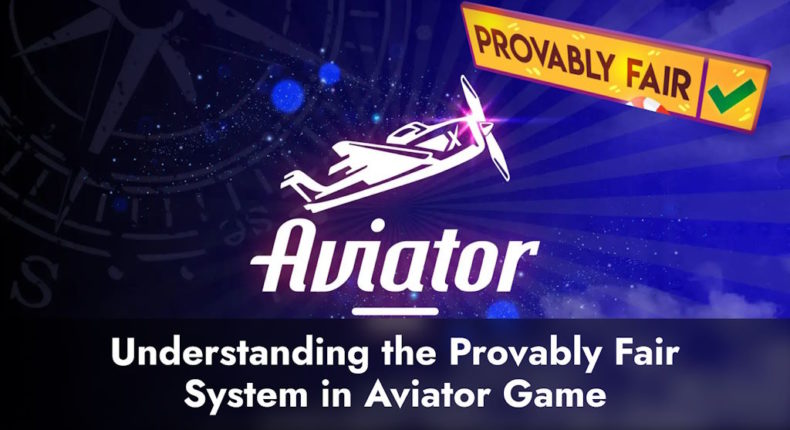 PROVABLY FAIR

Aviator

Understanding the Provably Fair System in Aviator Game